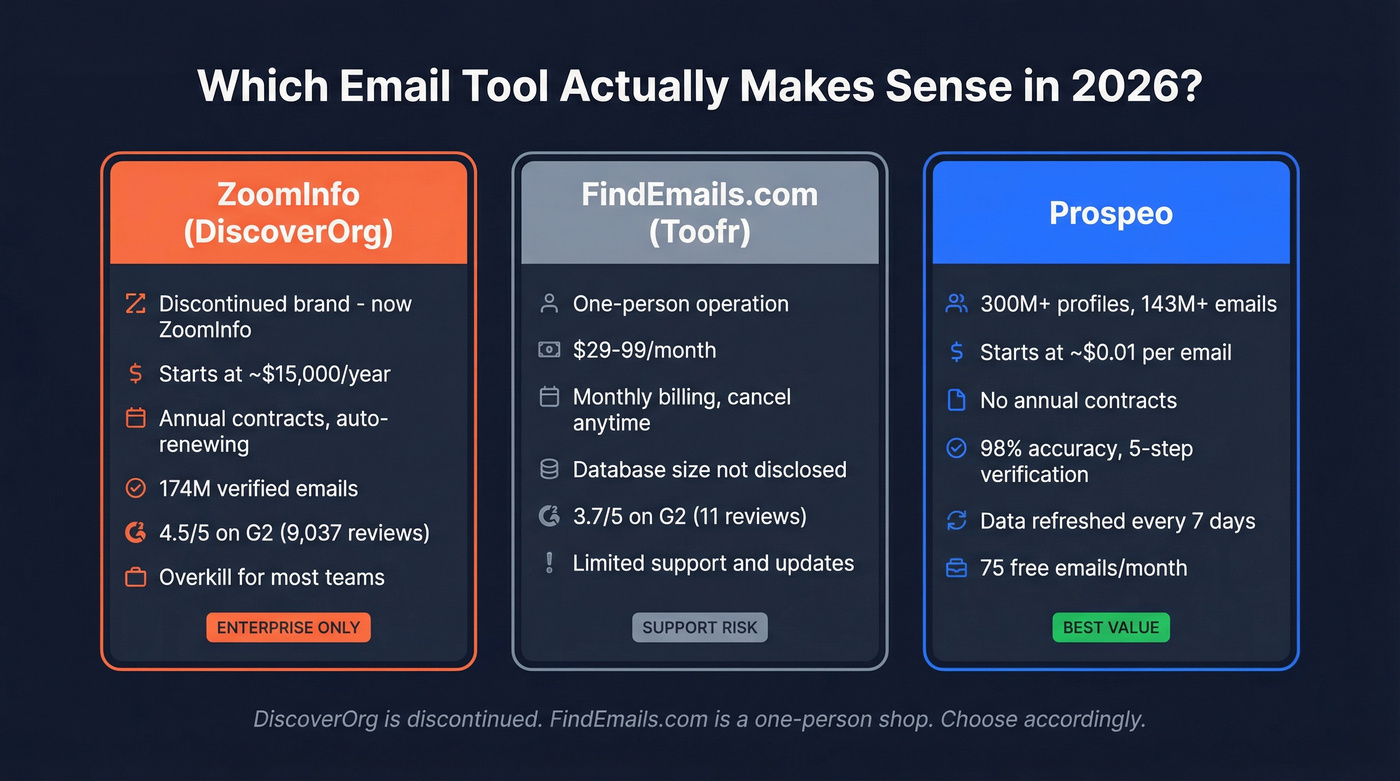 Which Email Tool Actually Makes Sense in 2026?

ZoomInfo (DiscoverOrg)

Discontinued brand - now ZoomInfo

Starts at ~$15,000/year

Annual contracts, auto-renewing

174M verified emails

4.5/5 on G2 (9,037 reviews)

Overkill for most teams

ENTERPRISE ONLY

FindEmails.com (Toofr)

One-person operation

$29-99/month

Monthly billing, cancel anytime

Database size not disclosed

3.7/5 on G2 (11 reviews)

Limited support and updates

SUPPORT RISK

Prospeo

300M+ profiles, 143M+ emails

Starts at ~$0.01 per email

No annual contracts

98% accuracy, 5-step verification

Data refreshed every 7 days

75 free emails/month

BEST VALUE

DiscoverOrg is discontinued. FindEmails.com is a one-person shop. Choose accordingly.